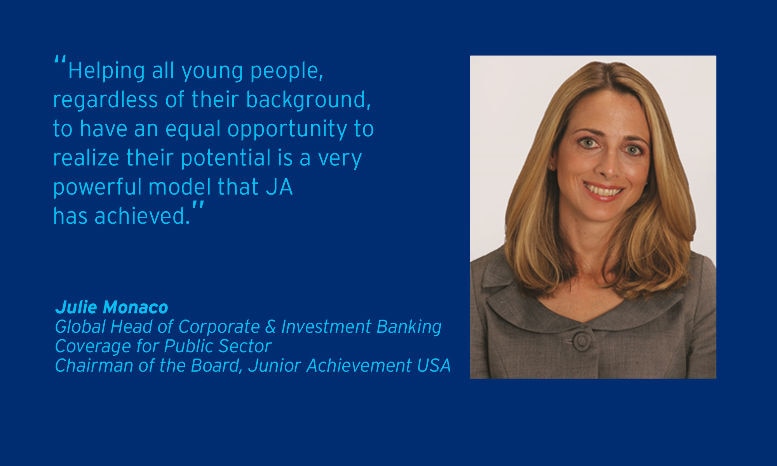 "Helping all young people, regardless of their background, to have an equal opportunity to realize their potential is a very powerful model that JA has achieved."

Julie Monaco
Global Head of Corporate & Investment Banking Coverage for Public Sector
Chairman of the Board, Junior Achievement USA